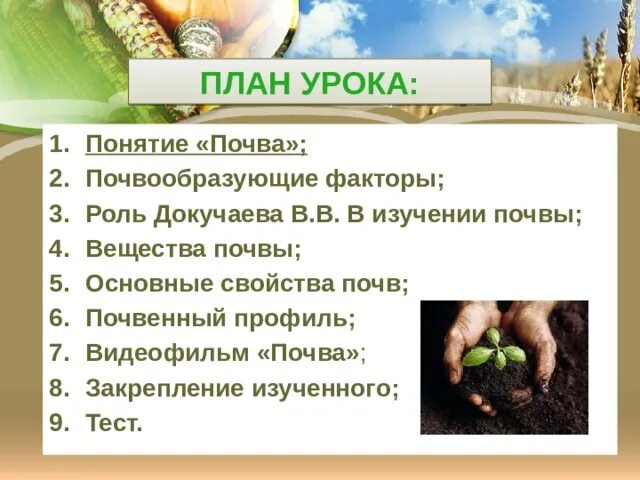 ПЛАН УРОКА:

1. Понятие «Почва»;
2. Почвообразующие факторы;
3. Роль Докучаева В.В. В изучении почвы;
4. Вещества почвы;
5. Основные свойства почв;
6. Почвенный профиль;
7. Видеофильм «Почва»;
8. Закрепление изученного;
9. Тест.